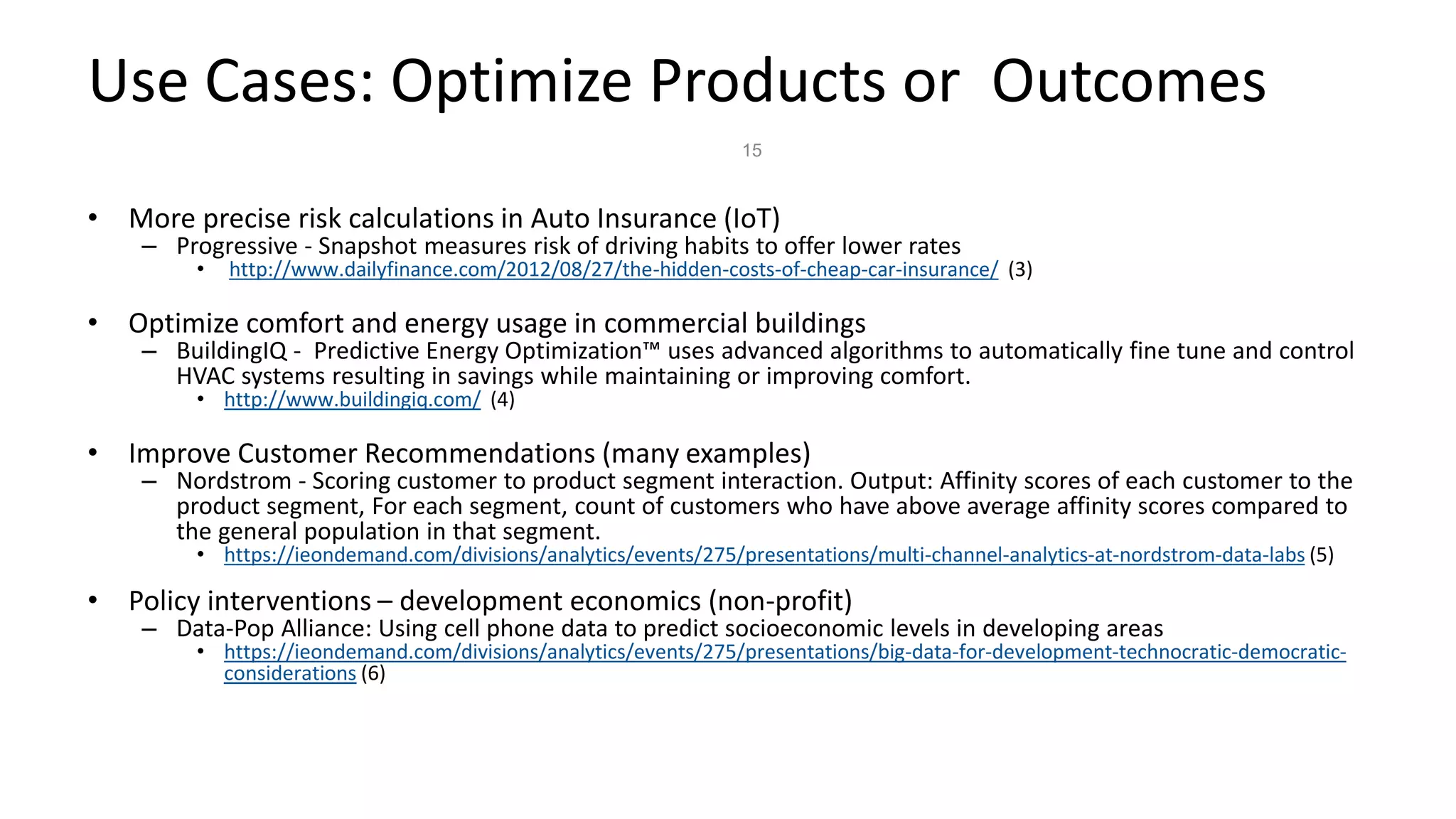 Use Cases: Optimize Products or Outcomes

15

• More precise risk calculations in Auto Insurance (IoT)
– Progressive - Snapshot measures risk of driving habits to offer lower rates
• http://www.dailyfinance.com/2012/08/27/the-hidden-costs-of-cheap-car-insurance/ (3)

• Optimize comfort and energy usage in commercial buildings
– BuildingIQ - Predictive Energy Optimization™ uses advanced algorithms to automatically fine tune and control HVAC systems resulting in savings while maintaining or improving comfort.
• http://www.buildingiq.com/ (4)

• Improve Customer Recommendations (many examples)
– Nordstrom - Scoring customer to product segment interaction. Output: Affinity scores of each customer to the product segment, For each segment, count of customers who have above average affinity scores compared to the general population in that segment.
• https://ieondemand.com/divisions/analytics/events/275/presentations/multi-channel-analytics-at-nordstrom-data-labs (5)

• Policy interventions – development economics (non-profit)
– Data-Pop Alliance: Using cell phone data to predict socioeconomic levels in developing areas
• https://ieondemand.com/divisions/analytics/events/275/presentations/big-data-for-development-technocratic-democratic-considerations (6)